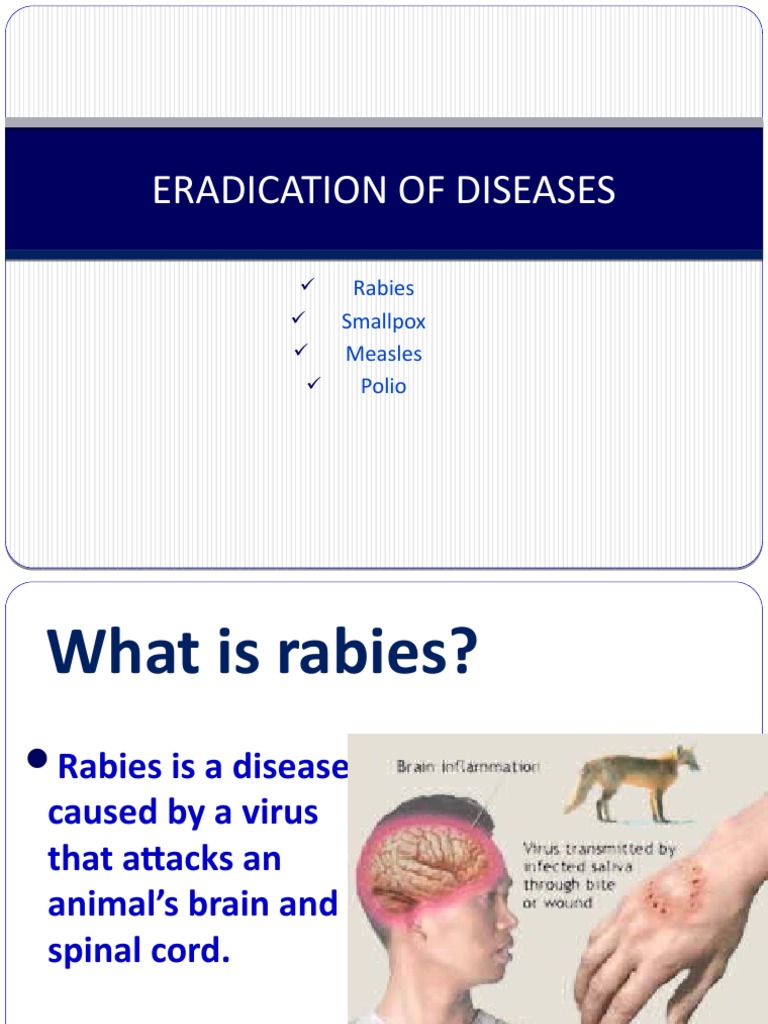 ERADICATION OF DISEASES

✓ Rabies
✓ Smallpox
✓ Measles
✓ Polio

What is rabies?

• Rabies is a disease caused by a virus that attacks an animal's brain and spinal cord.

Brain inflammation

Virus transmitted by infected saliva through bite or wound